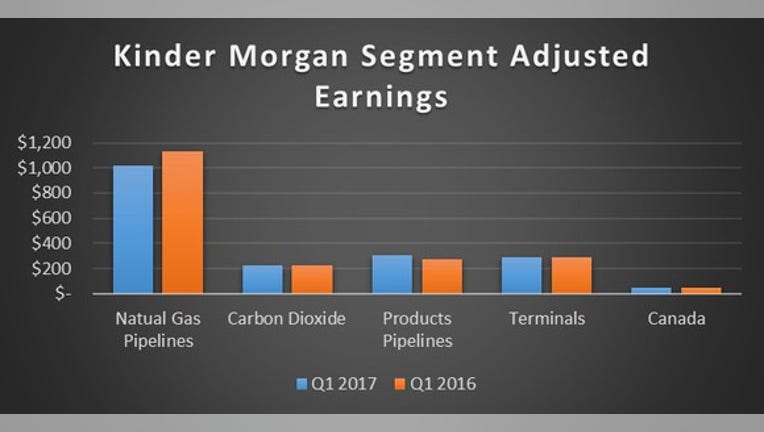 Kinder Morgan Segment Adjusted Earnings

$1,200
$1,000
$800
$600
$400
$200
$-

Natual Gas Pipelines
Carbon Dioxide
Products Pipelines
Terminals
Canada

Q1 2017
Q1 2016